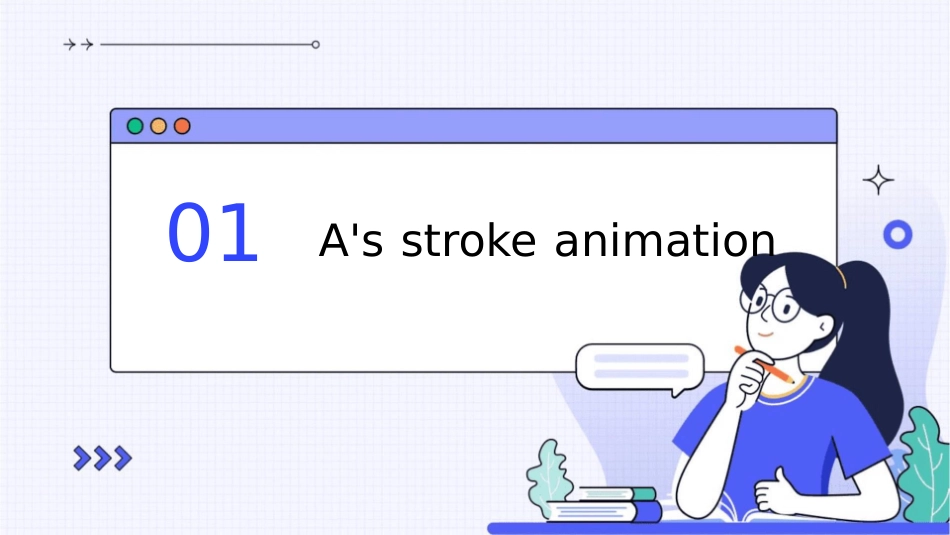 01

A's stroke animation